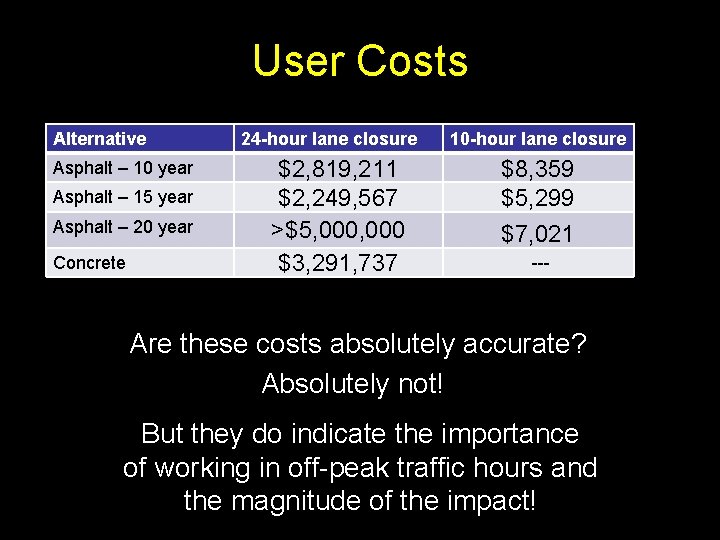 User Costs

| Alternative | 24-hour lane closure | 10-hour lane closure |
|---|---|---|
| Asphalt – 10 year | \$2,819,211 | \$8,359 |
| Asphalt – 15 year | \$2,249,567 | \$5,299 |
| Asphalt – 20 year | >\$5,000,000 | \$7,021 |
| Concrete | \$3,291,737 | --- |

Are these costs absolutely accurate?
Absolutely not!

But they do indicate the importance of working in off-peak traffic hours and the magnitude of the impact!